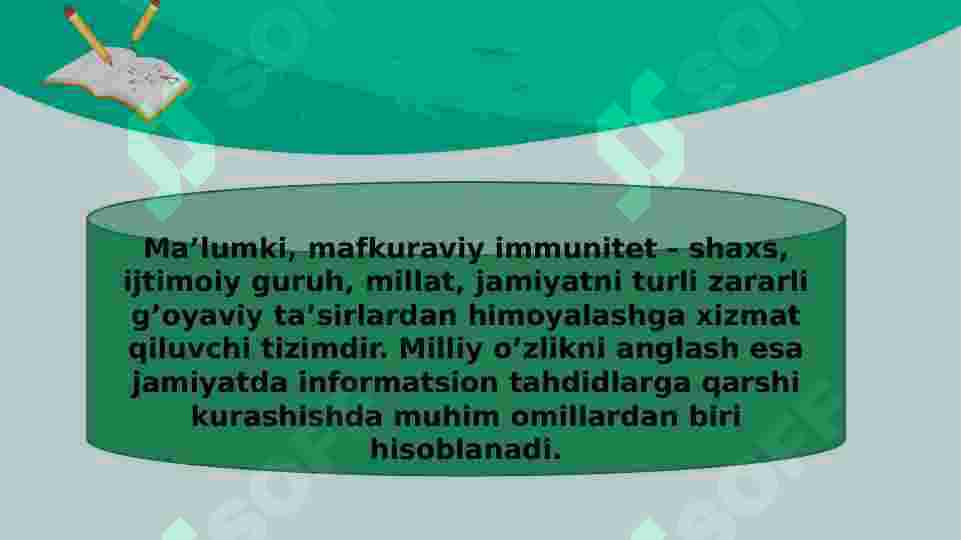 Ma’lumki, mafkuraviy immunitet – shaxs, ijtimoiy guruh, millat, jamiyatni turli zararli g’oyaviy ta’sirlardan himoyalashga xizmat qiluvchi tizimdir. Milliy o’zlikni anglash esa jamiyatda informatsion tahdidlarga qarshi kurashishda muhim omillardan biri hisoblanadi.